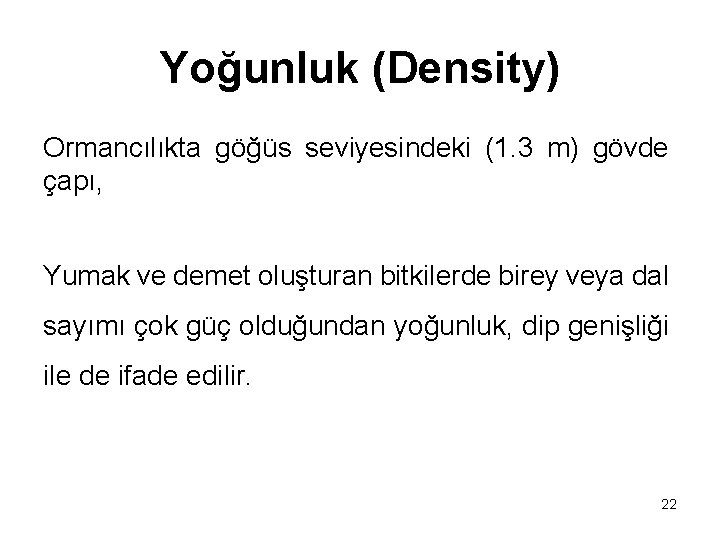 Yoğunluk (Density)

Ormancılıkta göğüs seviyesindeki (1.3 m) gövde çapı,

Yumak ve demet oluşturan bitkilerde birey veya dal sayımı çok güç olduğundan yoğunluk, dip genişliği ile de ifade edilir.

22